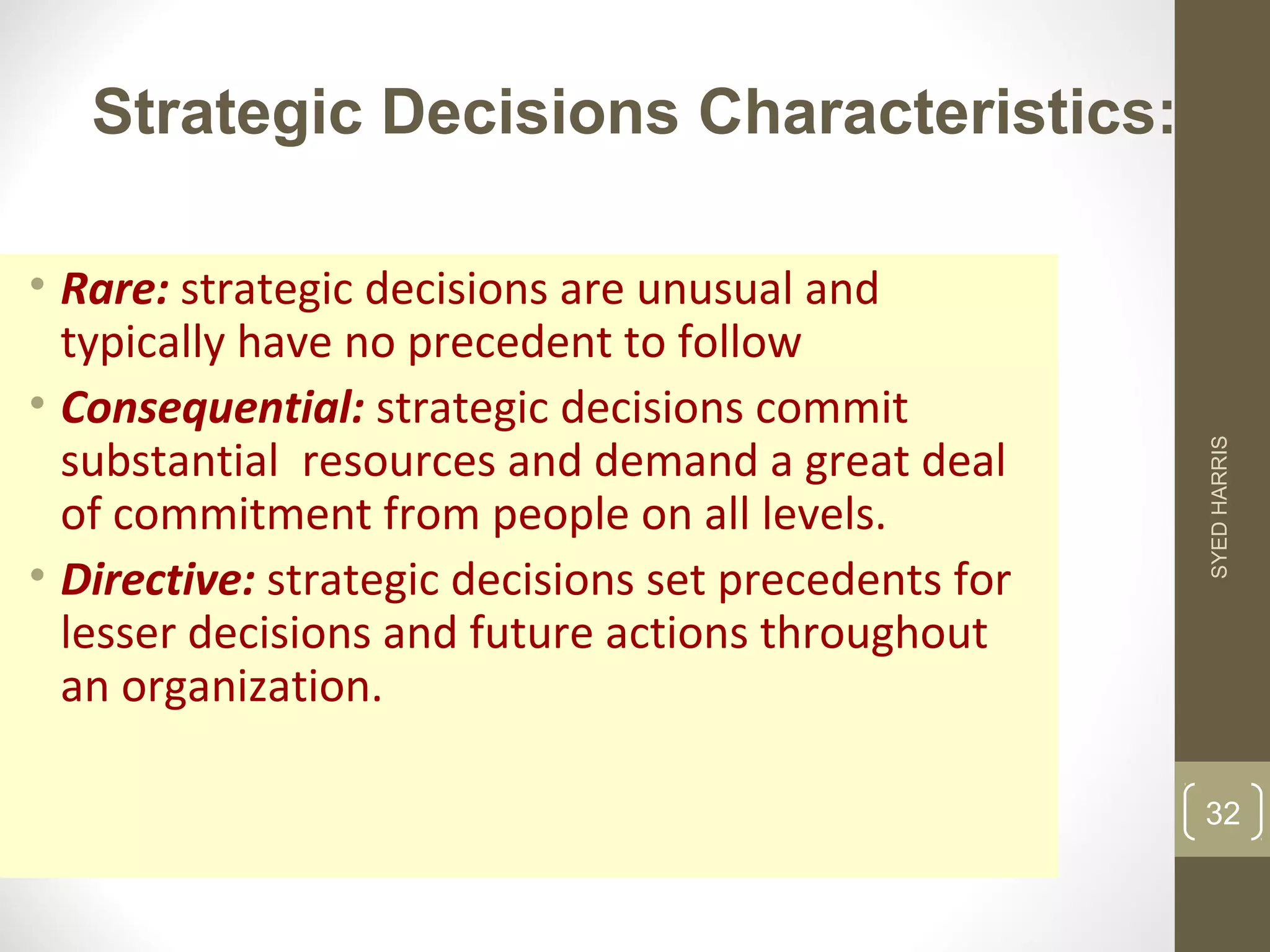 Strategic Decisions Characteristics:

• Rare: strategic decisions are unusual and typically have no precedent to follow

• Consequential: strategic decisions commit substantial resources and demand a great deal of commitment from people on all levels.

• Directive: strategic decisions set precedents for lesser decisions and future actions throughout an organization.

SYED HARRIS

32